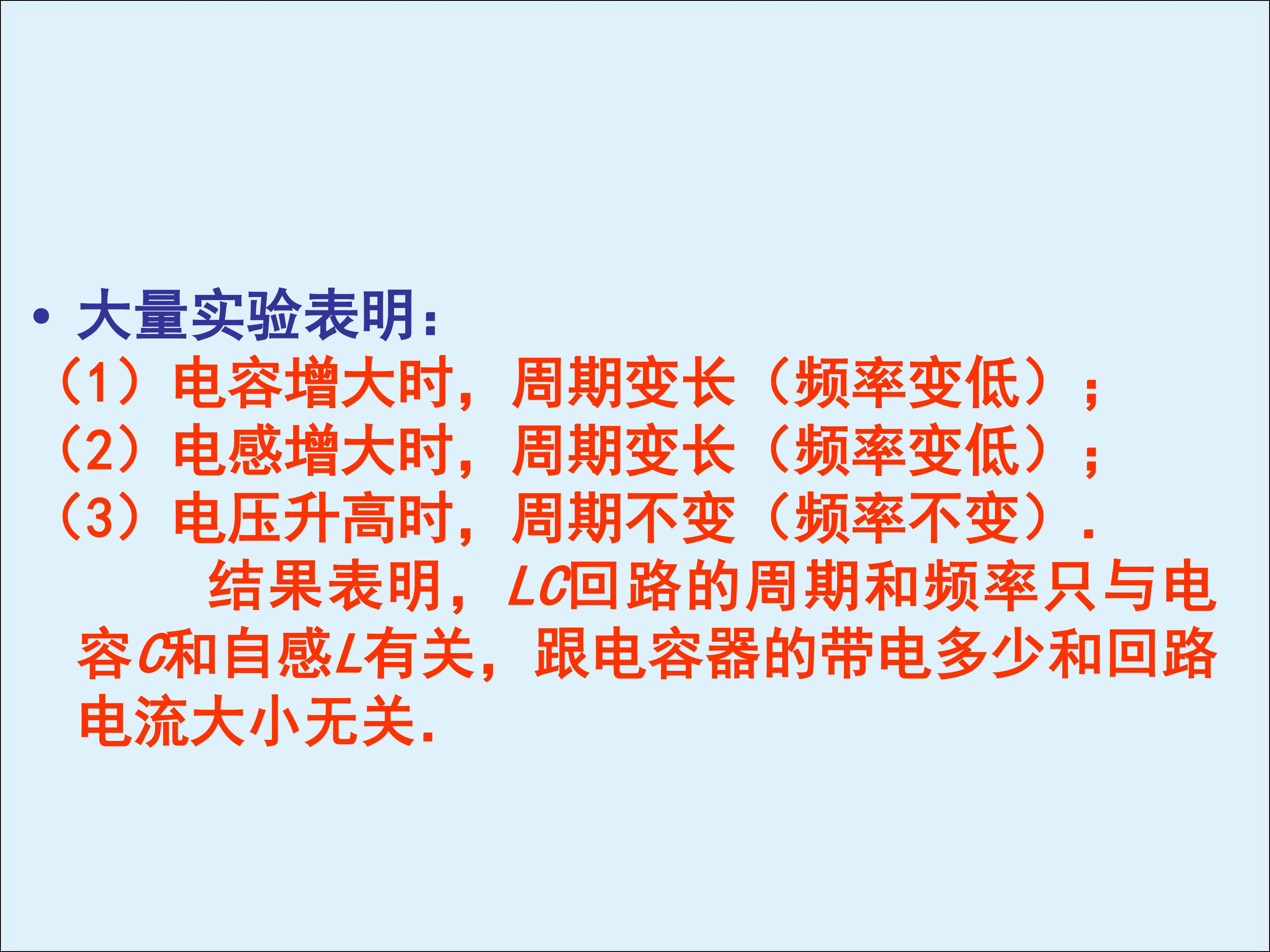 • 大量实验表明：
（1）电容增大时，周期变长（频率变低）；
（2）电感增大时，周期变长（频率变低）；
（3）电压升高时，周期不变（频率不变）.

结果表明，$LC$回路的周期和频率只与电容$C$和自感$L$有关，跟电容器的带电多少和回路电流大小无关.